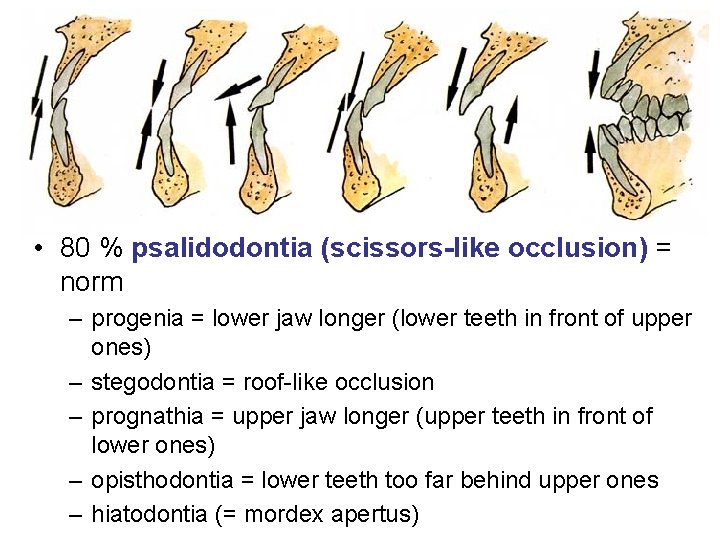 • 80 % psalidodontia (scissors-like occlusion) = norm

– progenia = lower jaw longer (lower teeth in front of upper ones)

– stegodontia = roof-like occlusion

– prognathia = upper jaw longer (upper teeth in front of lower ones)

– opisthodontia = lower teeth too far behind upper ones

– hiatodontia (= mordex apertus)